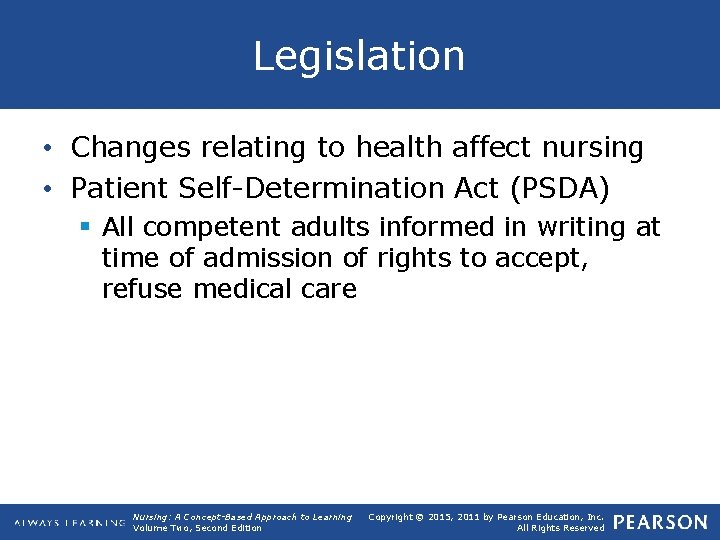 Legislation

• Changes relating to health affect nursing
• Patient Self-Determination Act (PSDA)
 ▪ All competent adults informed in writing at time of admission of rights to accept, refuse medical care

ALWAYS LEARNING Nursing: A Concept-Based Approach to Learning Volume Two, Second Edition Copyright © 2015, 2011 by Pearson Education, Inc. All Rights Reserved PEARSON